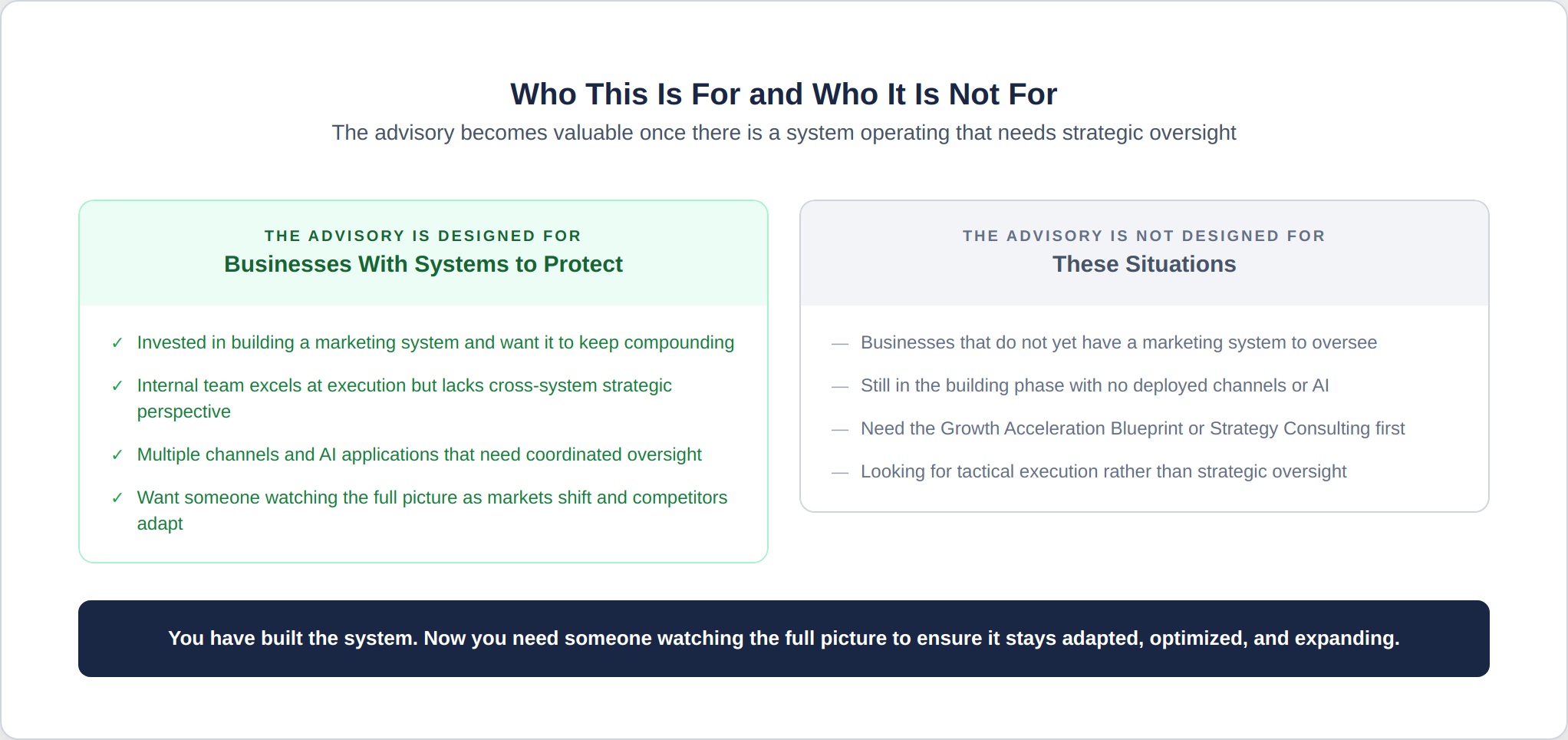 Who This Is For and Who It Is Not For

The advisory becomes valuable once there is a system operating that needs strategic oversight

THE ADVISORY IS DESIGNED FOR
Businesses With Systems to Protect

✓ Invested in building a marketing system and want it to keep compounding
✓ Internal team excels at execution but lacks cross-system strategic perspective
✓ Multiple channels and AI applications that need coordinated oversight
✓ Want someone watching the full picture as markets shift and competitors adapt

THE ADVISORY IS NOT DESIGNED FOR
These Situations

— Businesses that do not yet have a marketing system to oversee
— Still in the building phase with no deployed channels or AI
— Need the Growth Acceleration Blueprint or Strategy Consulting first
— Looking for tactical execution rather than strategic oversight

You have built the system. Now you need someone watching the full picture to ensure it stays adapted, optimized, and expanding.